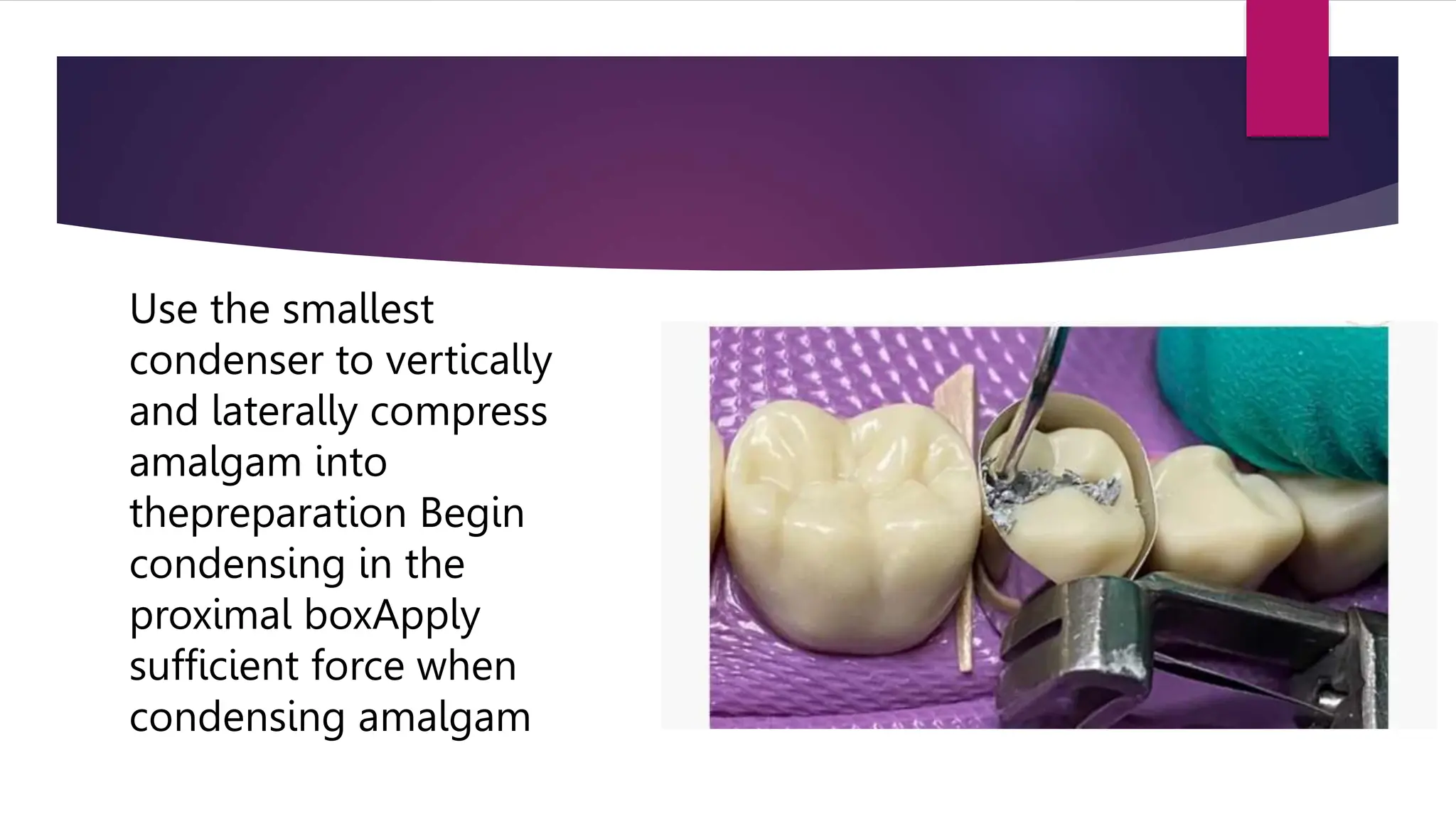 Use the smallest condenser to vertically and laterally compress amalgam into thepreparation Begin condensing in the proximal boxApply sufficient force when condensing amalgam